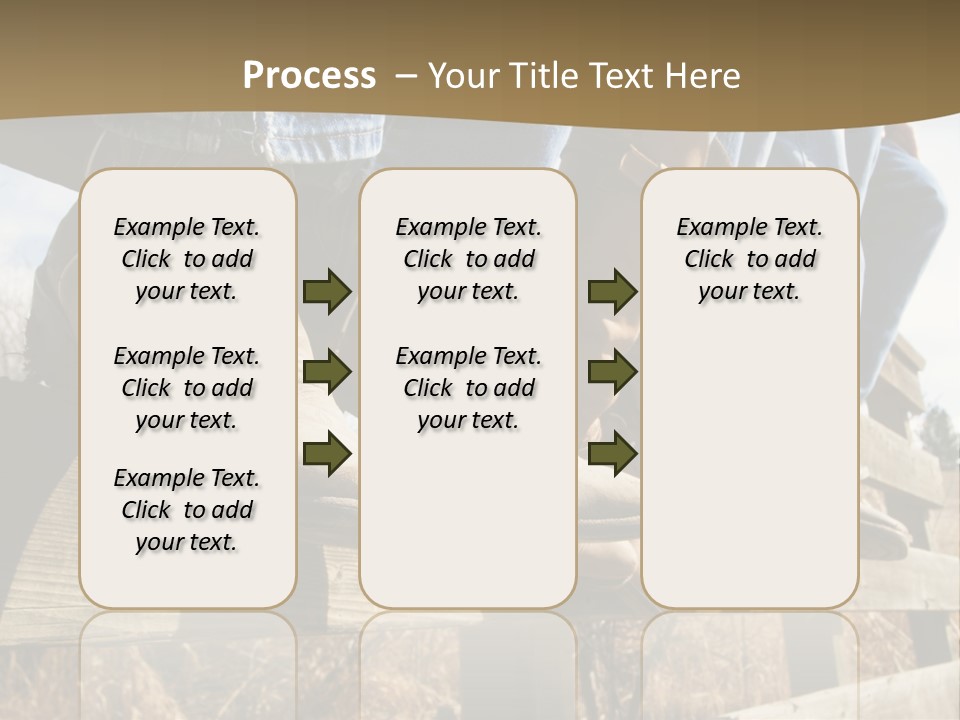 Process – Your Title Text Here

Example Text. Click to add your text.

Example Text. Click to add your text.

Example Text. Click to add your text.

Example Text. Click to add your text.

Example Text. Click to add your text.

Example Text. Click to add your text.